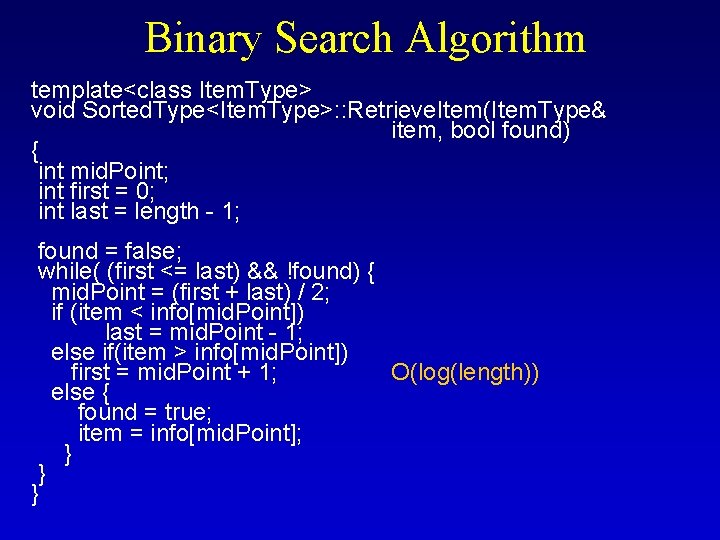 Binary Search Algorithm

template<class ItemType>
void SortedType<ItemType>::RetrieveItem(ItemType& item, bool found)
{
int midPoint;
int first = 0;
int last = length - 1;

found = false;
while( (first <= last) && !found) {
midPoint = (first + last) / 2;
if (item < info[midPoint])
last = midPoint - 1;
else if(item > info[midPoint])
first = midPoint + 1;
else {
found = true;
item = info[midPoint];
}
}
}

O(log(length))